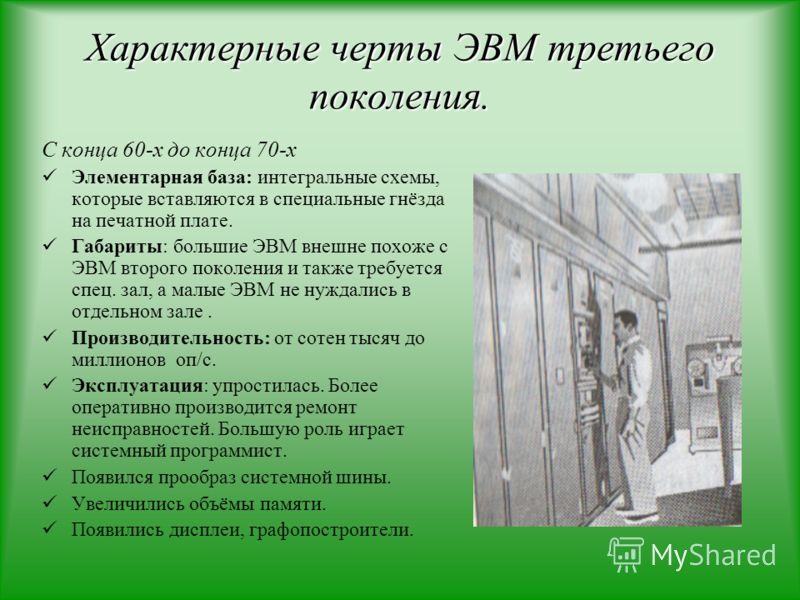 Характерные черты ЭВМ третьего поколения.

С конца 60-х до конца 70-х

✓ Элементарная база: интегральные схемы, которые вставляются в специальные гнёзда на печатной плате.

✓ Габариты: большие ЭВМ внешне похоже с ЭВМ второго поколения и также требуется спец. зал, а малые ЭВМ не нуждались в отдельном зале .

✓ Производительность: от сотен тысяч до миллионов оп/с.

✓ Эксплуатация: упростилась. Более оперативно производится ремонт неисправностей. Большую роль играет системный программист.

✓ Появился прообраз системной шины.

✓ Увеличились объёмы памяти.

✓ Появились дисплеи, графопостроители.

MyShared